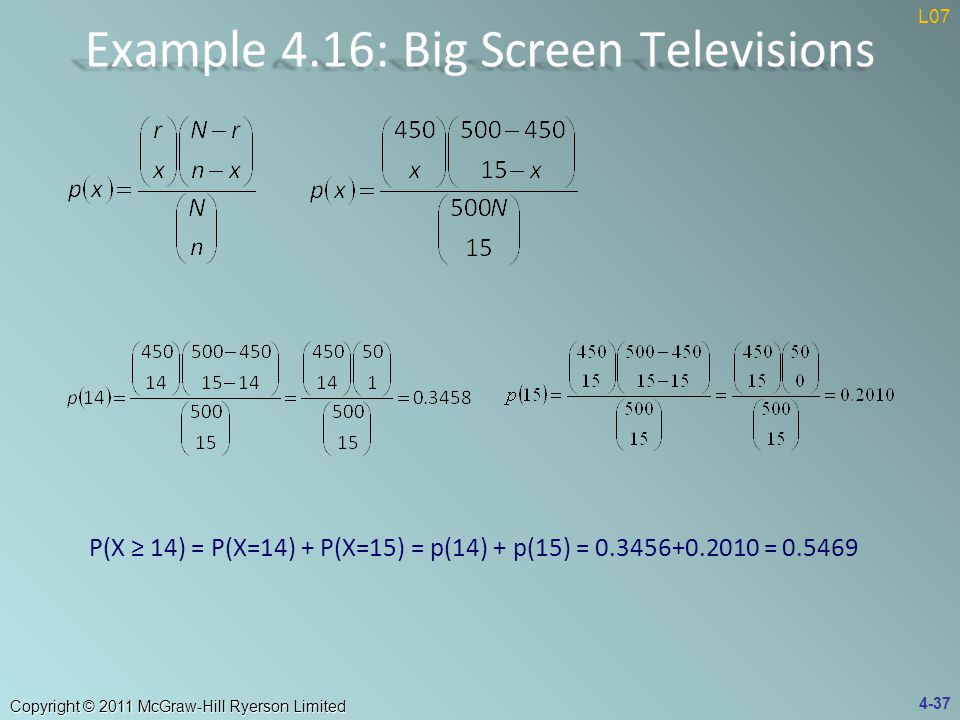 L07

Example 4.16: Big Screen Televisions

$p(x)=\frac{\binom{r}{x}\binom{N-r}{n-x}}{\binom{N}{n}}$ $p(x)=\frac{\binom{450}{x}\binom{500-450}{15-x}}{\binom{500N}{15}}$

$p(14)=\frac{\binom{450}{14}\binom{500-450}{15-14}}{\binom{500}{15}}=\frac{\binom{450}{14}\binom{50}{1}}{\binom{500}{15}}=0.3458$ $p(15)=\frac{\binom{450}{15}\binom{500-450}{15-15}}{\binom{500}{15}}=\frac{\binom{450}{15}\binom{50}{0}}{\binom{500}{15}}=0.2010$

P(X ≥ 14) = P(X=14) + P(X=15) = p(14) + p(15) = 0.3456+0.2010 = 0.5469

Copyright © 2011 McGraw-Hill Ryerson Limited

4-37